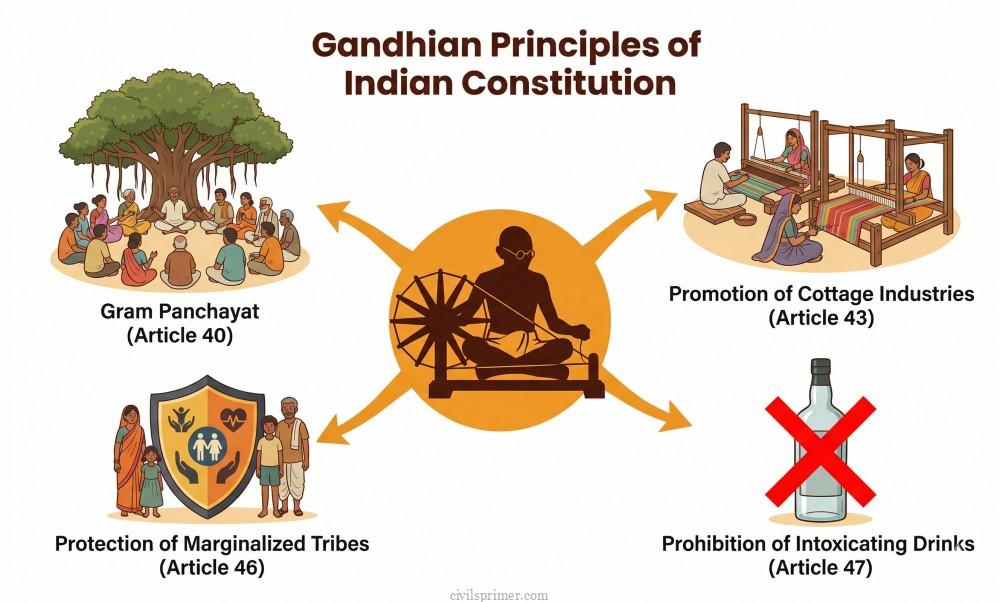 Gandhian Principles of Indian Constitution

Gram Panchayat (Article 40)

Promotion of Cottage Industries (Article 43)

Protection of Marginalized Tribes (Article 46)

Prohibition of Intoxicating Drinks (Article 47)

civilsprimer.com